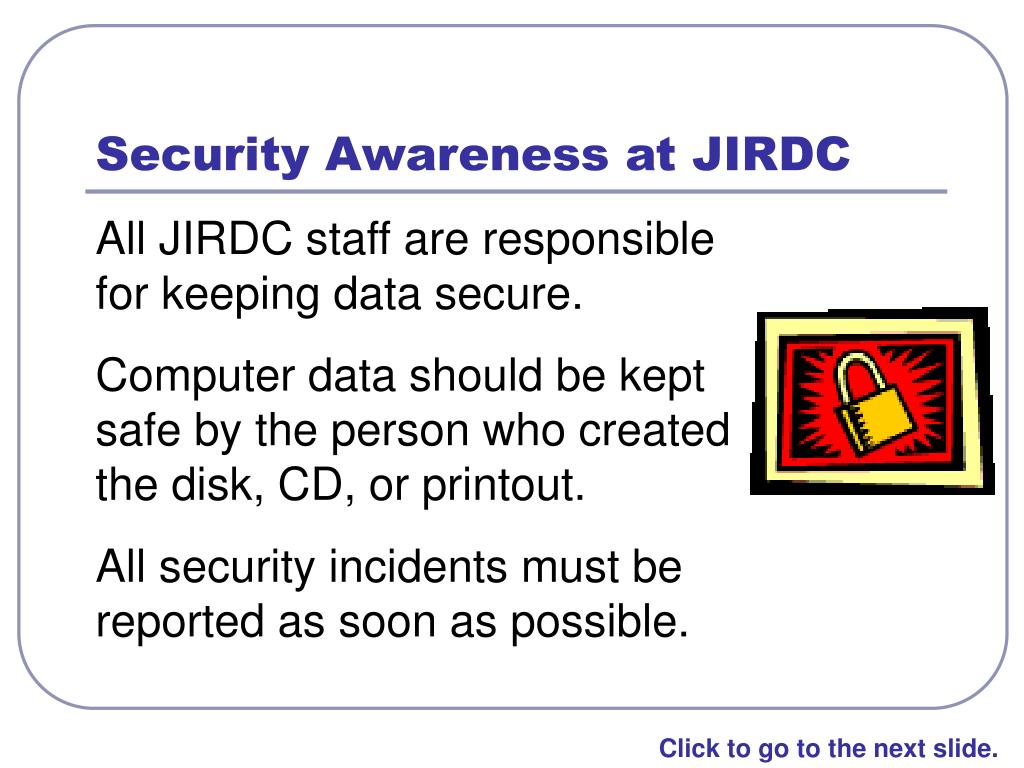 Security Awareness at JIRDC

All JIRDC staff are responsible for keeping data secure.

Computer data should be kept safe by the person who created the disk, CD, or printout.

All security incidents must be reported as soon as possible.

Click to go to the next slide.